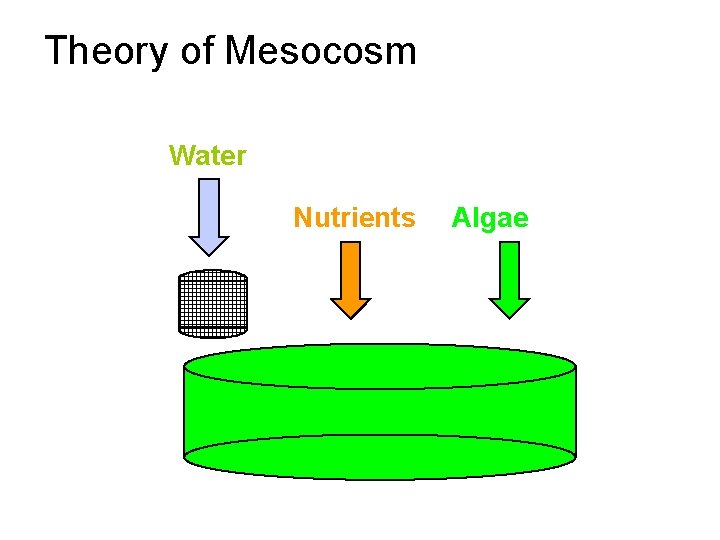 Theory of Mesocosm

Water

Nutrients

Algae